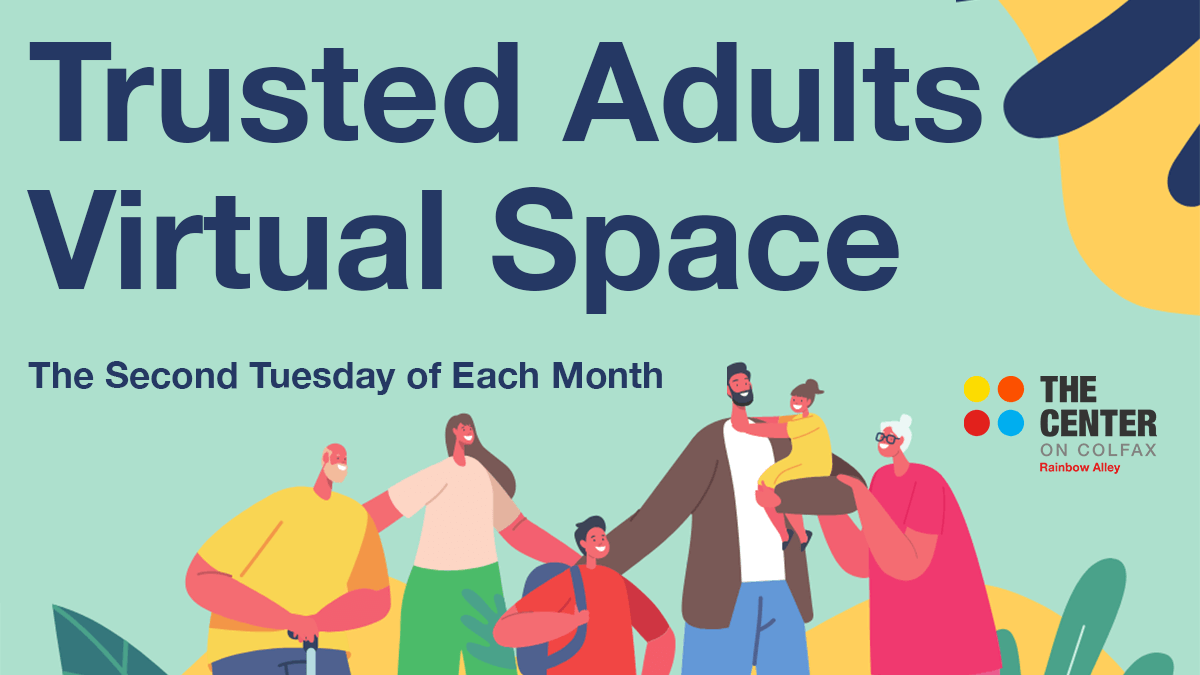 Trusted Adults Virtual Space

The Second Tuesday of Each Month

THE CENTER ON COLFAX
Rainbow Alley